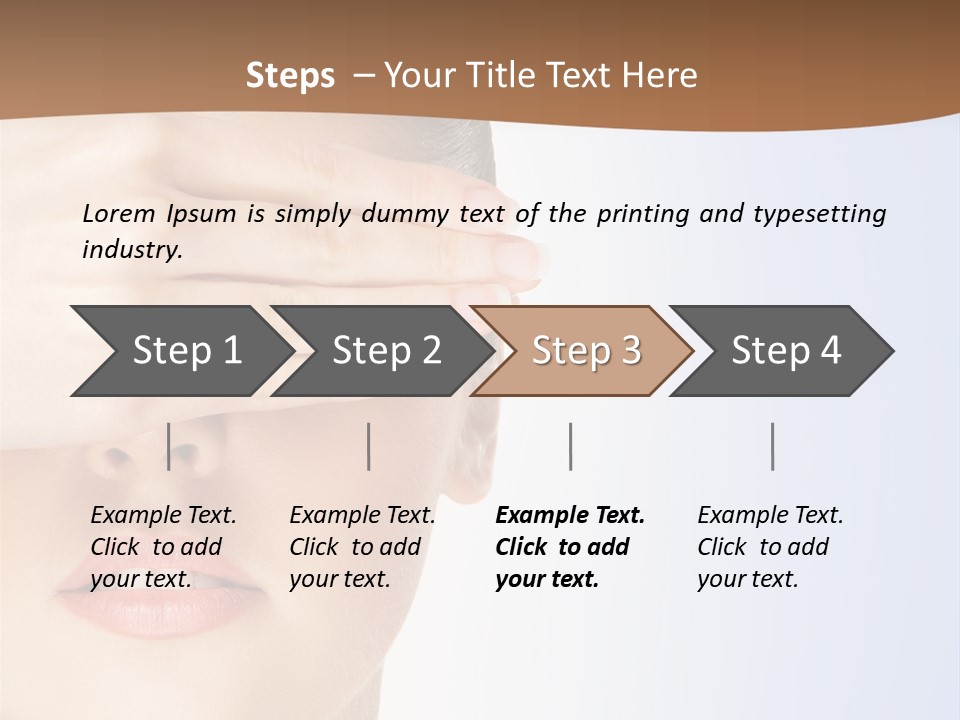 Steps – Your Title Text Here

Lorem Ipsum is simply dummy text of the printing and typesetting industry.

Step 1

Step 2

Step 3

Step 4

Example Text. Click to add your text.

Example Text. Click to add your text.

Example Text. Click to add your text.

Example Text. Click to add your text.